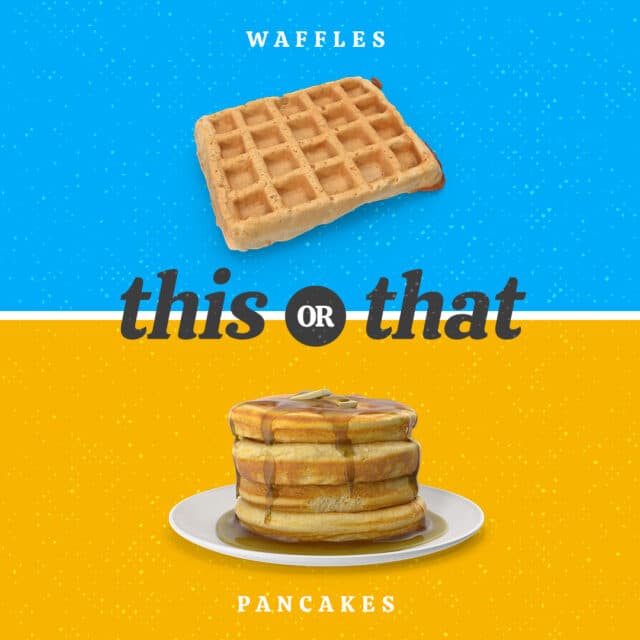 WAFFLES

this OR that

PANCAKES